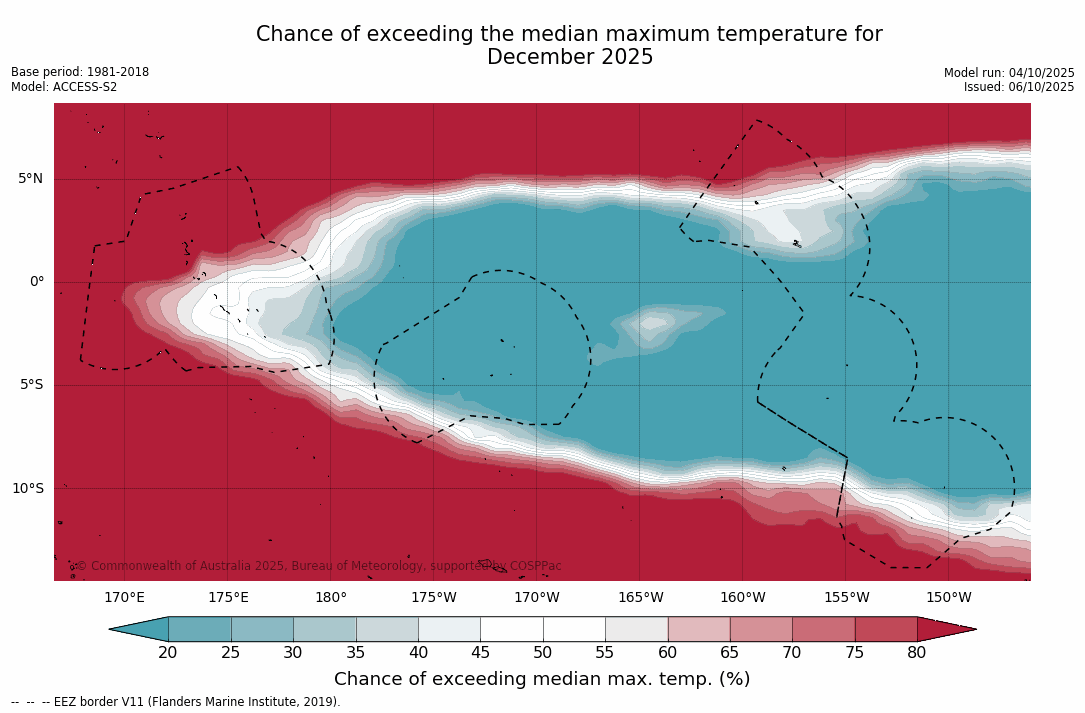 Chance of exceeding the median maximum temperature for December 2025

Base period: 1981-2018
Model: ACCESS-S2

Model run: 04/10/2025
Issued: 06/10/2025

5°N
0°
5°S
10°S

© Commonwealth of Australia 2025, Bureau of Meteorology, supported by COSPPac

170°E 175°E 180° 175°W 170°W 165°W 160°W 155°W 150°W

20 25 30 35 40 45 50 55 60 65 70 75 80

Chance of exceeding median max. temp. (%)

-- -- -- EEZ border V11 (Flanders Marine Institute, 2019).